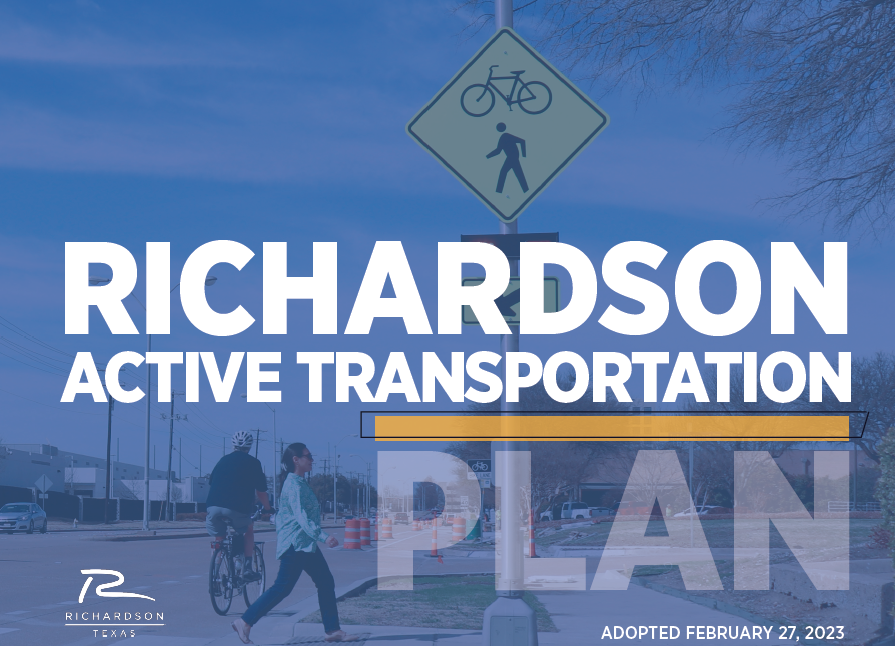 RICHARDSON
ACTIVE TRANSPORTATION
PLAN

R
RICHARDSON
TEXAS

ADOPTED FEBRUARY 27, 2023